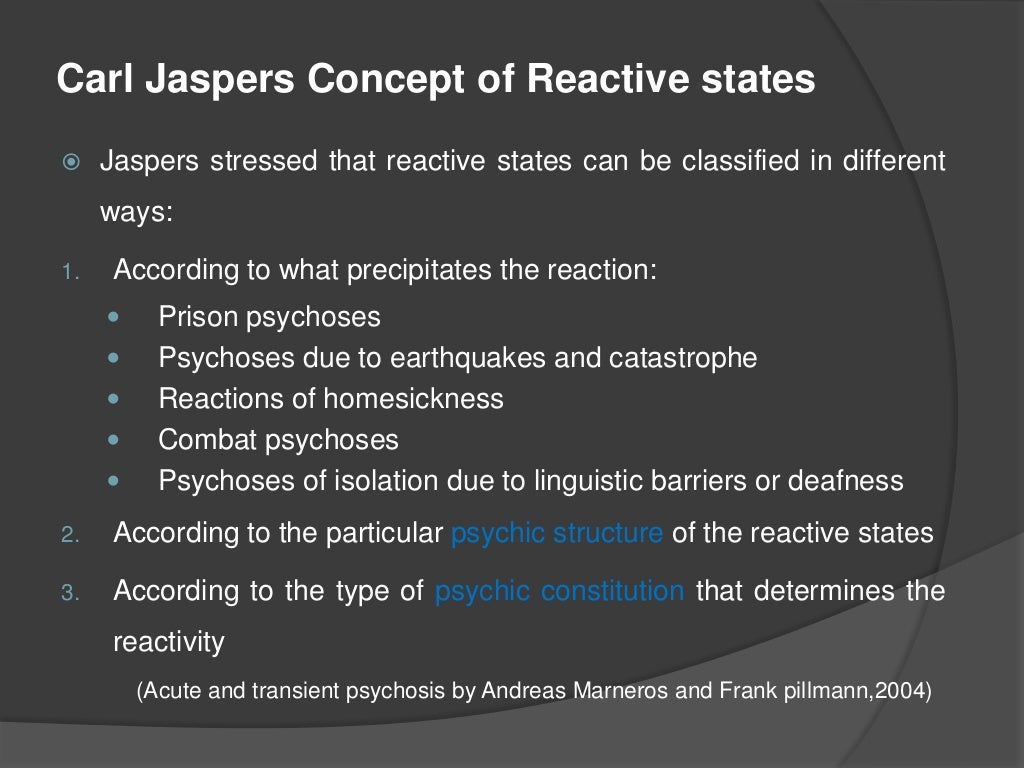 Carl Jaspers Concept of Reactive states

Jaspers stressed that reactive states can be classified in different ways:

1. According to what precipitates the reaction:
- Prison psychoses
- Psychoses due to earthquakes and catastrophe
- Reactions of homesickness
- Combat psychoses
- Psychoses of isolation due to linguistic barriers or deafness

2. According to the particular psychic structure of the reactive states

3. According to the type of psychic constitution that determines the reactivity

(Acute and transient psychosis by Andreas Marneros and Frank pillmann,2004)